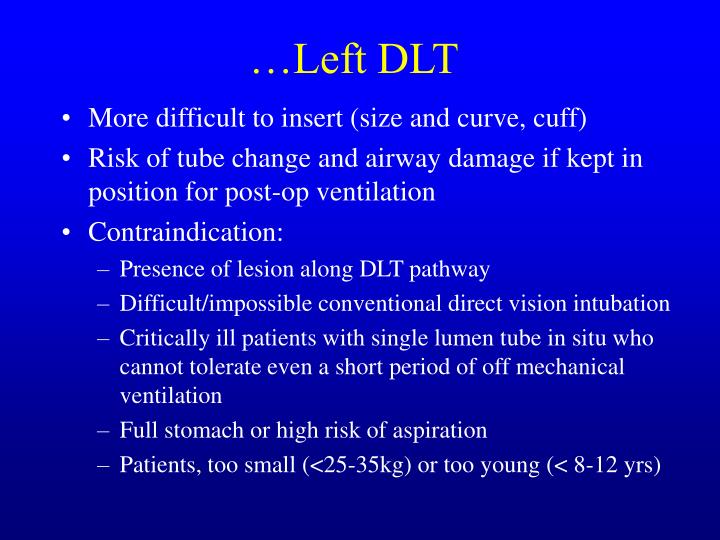 …Left DLT

• More difficult to insert (size and curve, cuff)
• Risk of tube change and airway damage if kept in position for post-op ventilation
• Contraindication:
– Presence of lesion along DLT pathway
– Difficult/impossible conventional direct vision intubation
– Critically ill patients with single lumen tube in situ who cannot tolerate even a short period of off mechanical ventilation
– Full stomach or high risk of aspiration
– Patients, too small (<25-35kg) or too young (< 8-12 yrs)